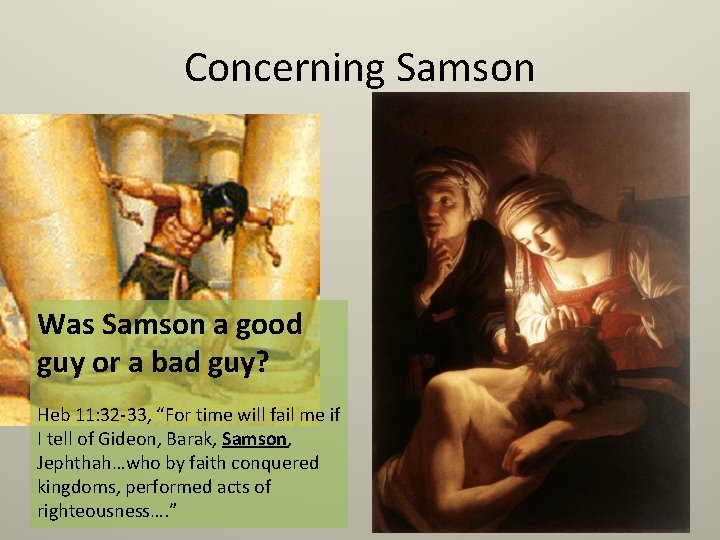 Concerning Samson

Was Samson a good guy or a bad guy?

Heb 11:32-33, “For time will fail me if I tell of Gideon, Barak, Samson, Jephthah…who by faith conquered kingdoms, performed acts of righteousness….”